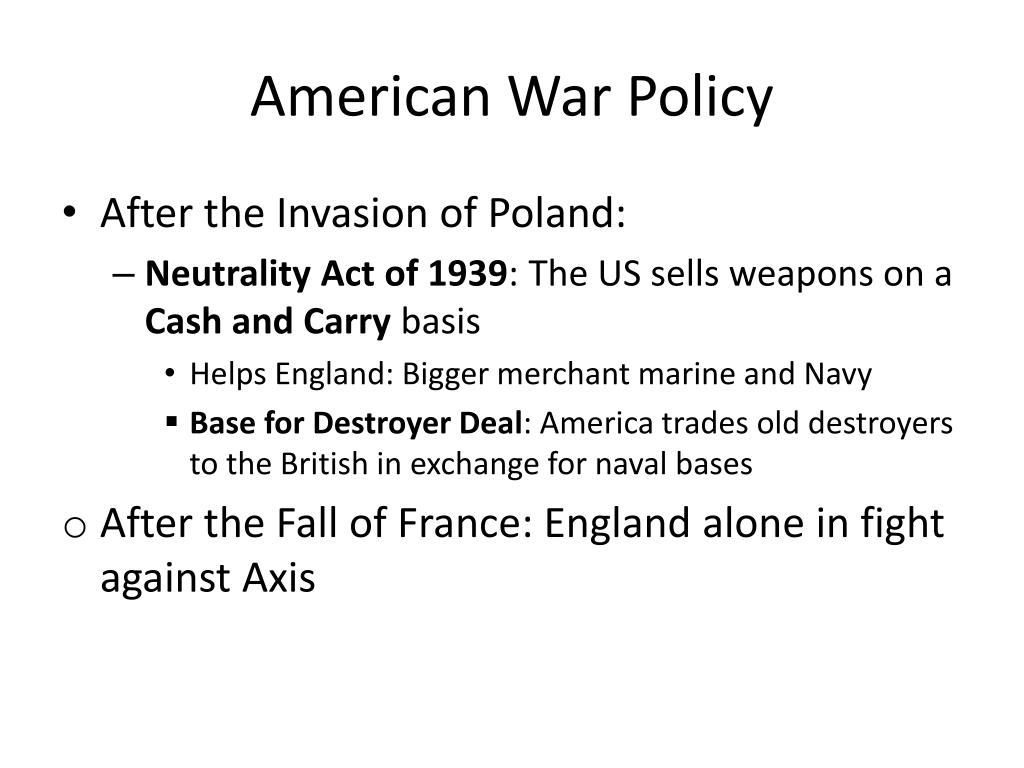 American War Policy

• After the Invasion of Poland:
– Neutrality Act of 1939: The US sells weapons on a Cash and Carry basis
• Helps England: Bigger merchant marine and Navy
▪ Base for Destroyer Deal: America trades old destroyers to the British in exchange for naval bases

o After the Fall of France: England alone in fight against Axis